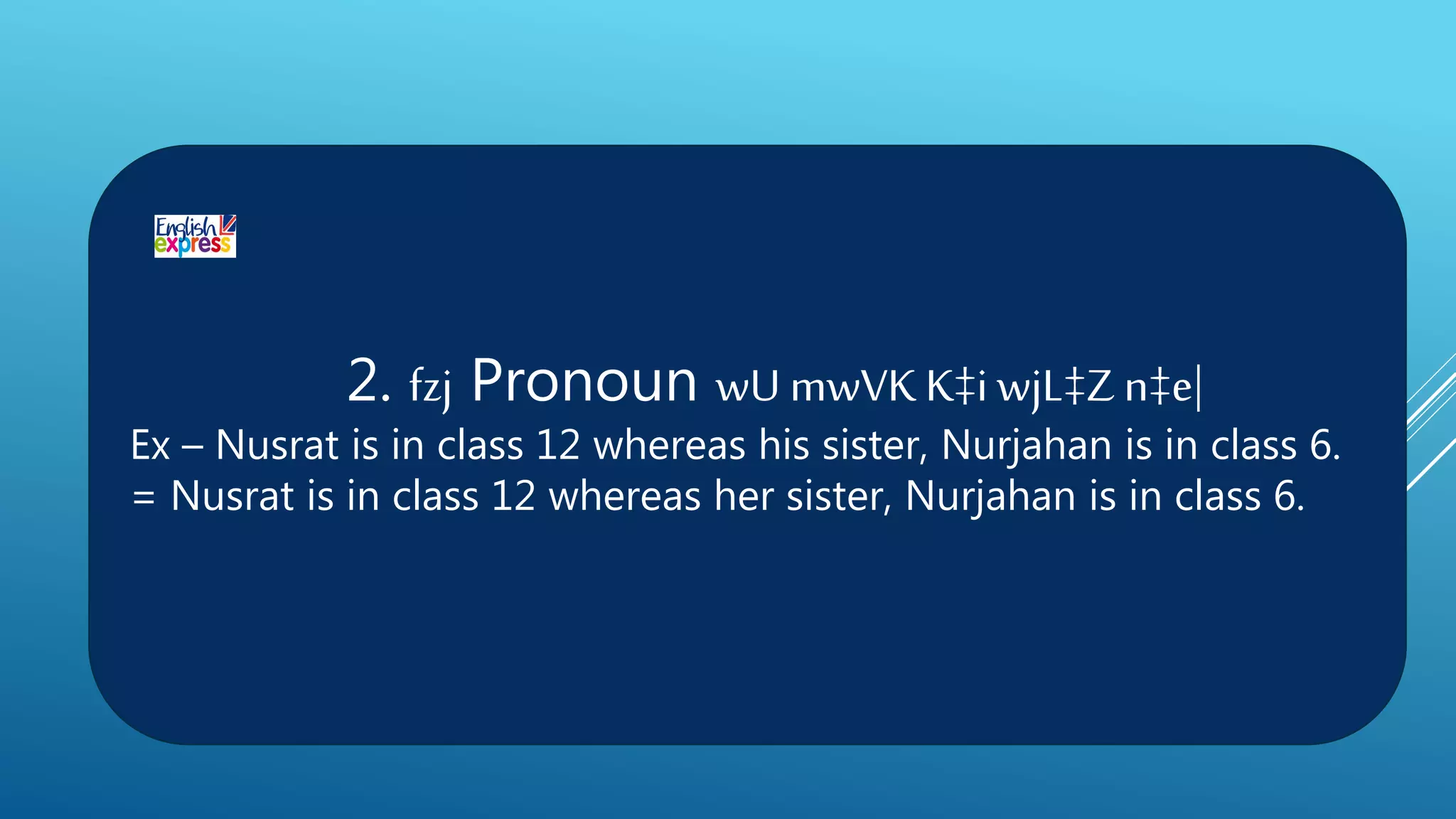 English express

2. fzj Pronoun wU mwVK K‡i wjL‡Z n‡e|
Ex – Nusrat is in class 12 whereas his sister, Nurjahan is in class 6.
= Nusrat is in class 12 whereas her sister, Nurjahan is in class 6.